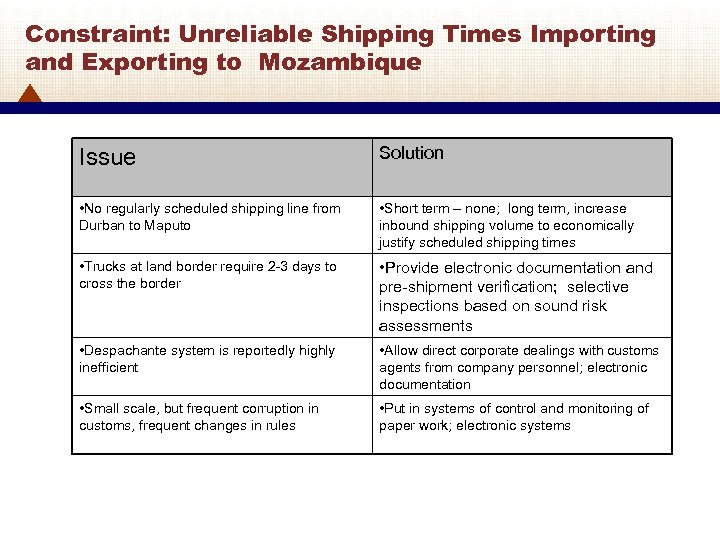 Constraint: Unreliable Shipping Times Importing and Exporting to Mozambique

| Issue | Solution |
|---|---|
| •No regularly scheduled shipping line from Durban to Maputo | •Short term – none; long term, increase inbound shipping volume to economically justify scheduled shipping times |
| •Trucks at land border require 2-3 days to cross the border | •Provide electronic documentation and pre-shipment verification; selective inspections based on sound risk assessments |
| •Despachante system is reportedly highly inefficient | •Allow direct corporate dealings with customs agents from company personnel; electronic documentation |
| •Small scale, but frequent corruption in customs, frequent changes in rules | •Put in systems of control and monitoring of paper work; electronic systems |